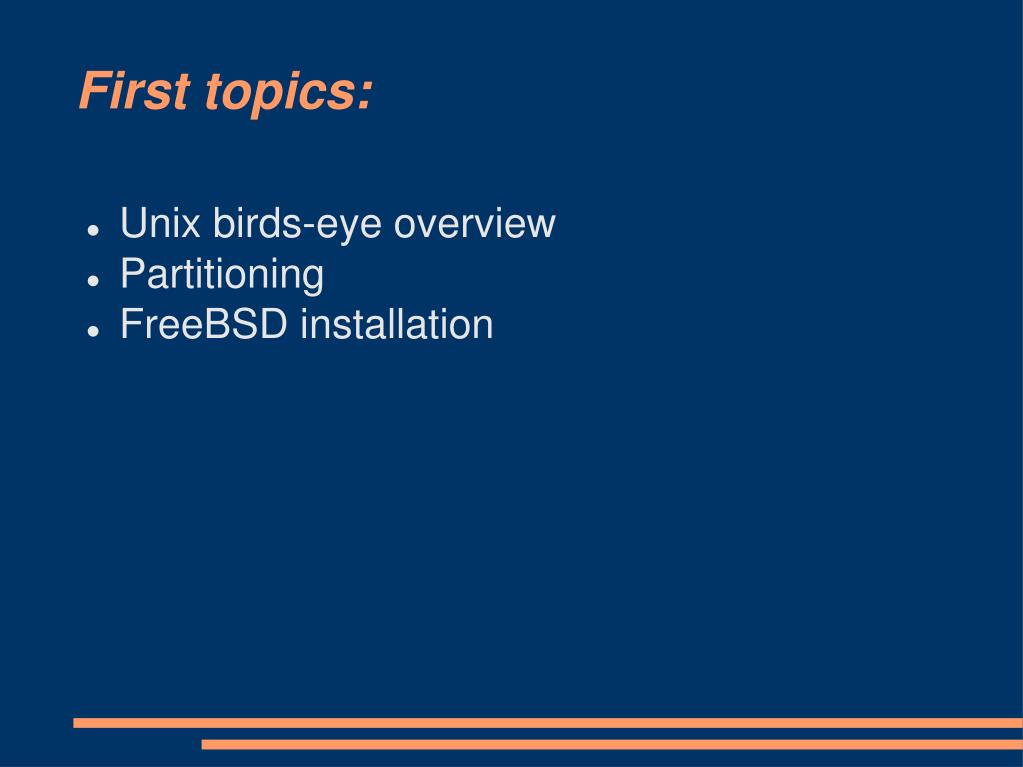 First topics:

- Unix birds-eye overview
- Partitioning
- FreeBSD installation